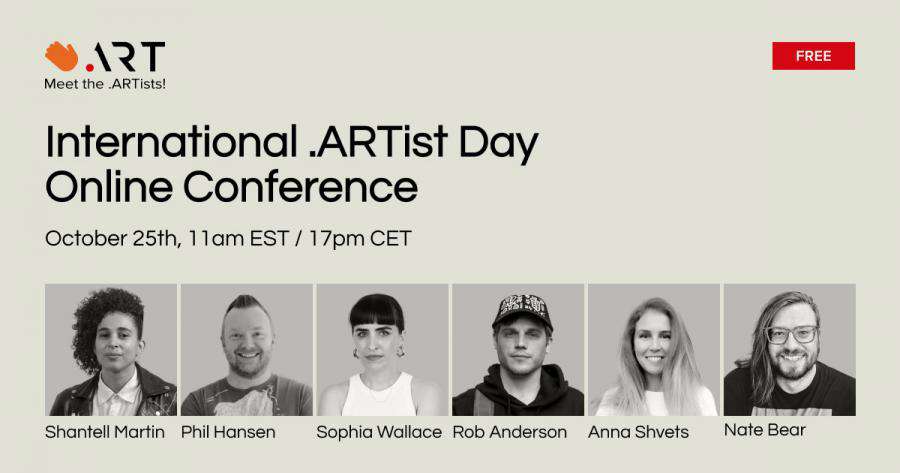 .ART
Meet the .ARTists!

FREE

International .ARTist Day Online Conference

October 25th, 11am EST / 17pm CET

Shantell Martin
Phil Hansen
Sophia Wallace
Rob Anderson
Anna Shvets
Nate Bear